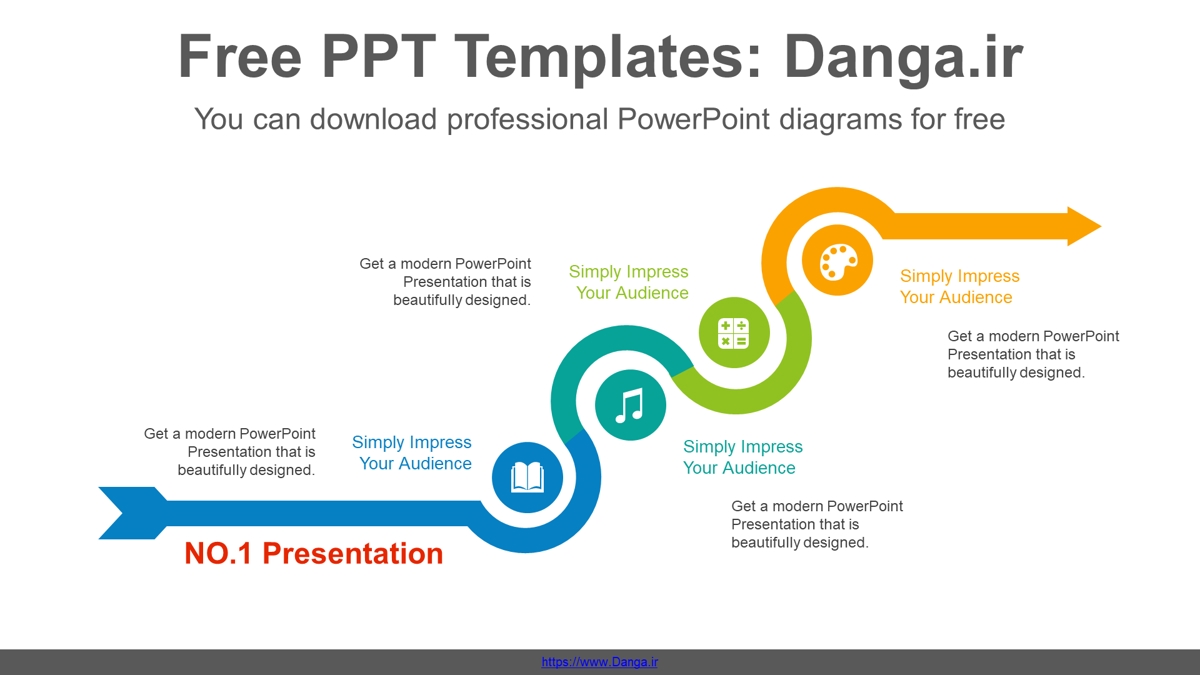 Free PPT Templates: Danga.ir

You can download professional PowerPoint diagrams for free

Get a modern PowerPoint Presentation that is beautifully designed.

Simply Impress Your Audience

Simply Impress Your Audience

Get a modern PowerPoint Presentation that is beautifully designed.

Get a modern PowerPoint Presentation that is beautifully designed.

Simply Impress Your Audience

Simply Impress Your Audience

Get a modern PowerPoint Presentation that is beautifully designed.

NO.1 Presentation

https://www.Danga.ir